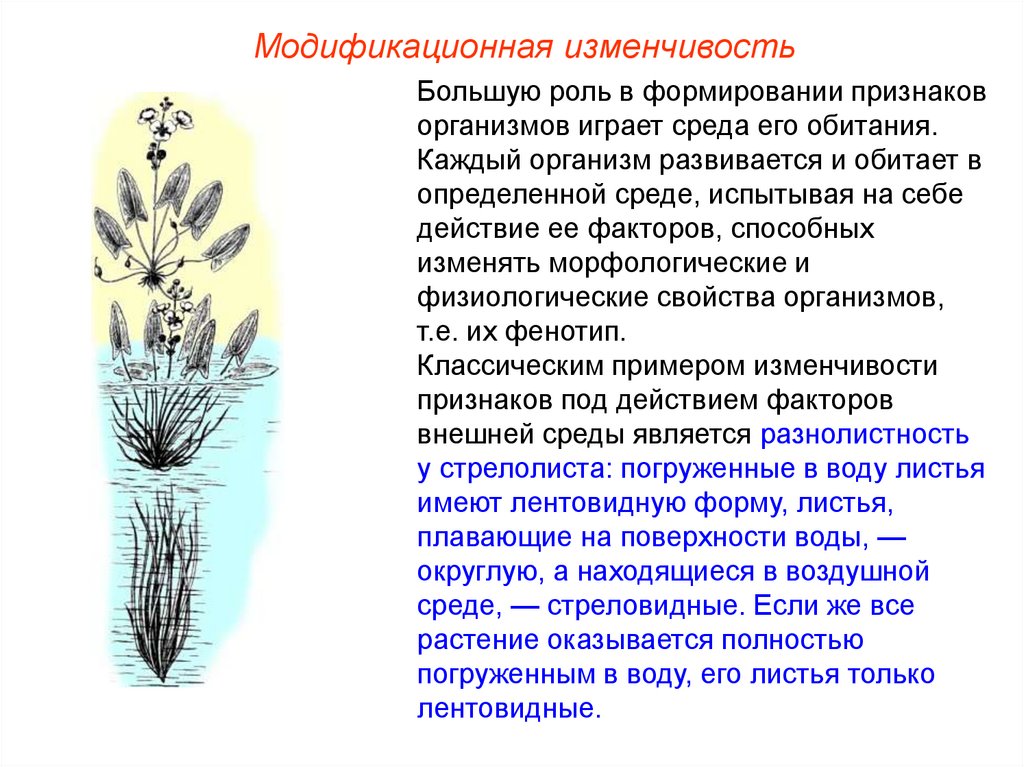 Модификационная изменчивость

Большую роль в формировании признаков организмов играет среда его обитания. Каждый организм развивается и обитает в определенной среде, испытывая на себе действие ее факторов, способных изменять морфологические и физиологические свойства организмов, т.е. их фенотип.
Классическим примером изменчивости признаков под действием факторов внешней среды является разнолистность у стрелолиста: погруженные в воду листья имеют лентовидную форму, листья, плавающие на поверхности воды, — округлую, а находящиеся в воздушной среде, — стреловидные. Если же все растение оказывается полностью погруженным в воду, его листья только лентовидные.